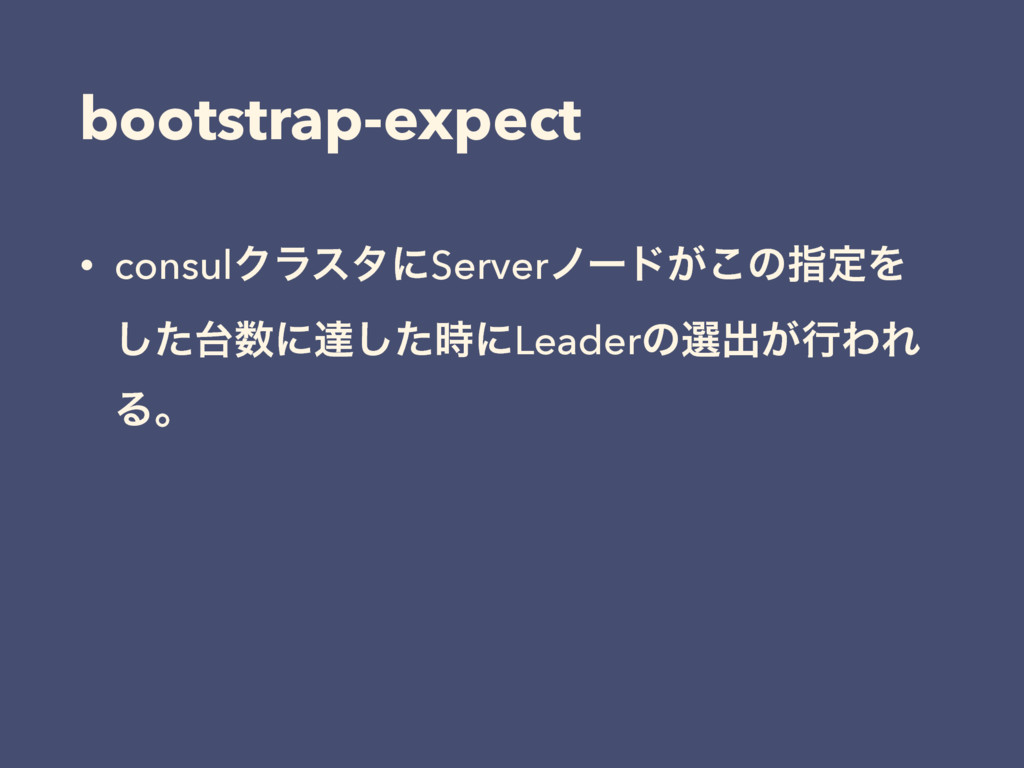 bootstrap-expect

• consulクラスタにServerノードがこの指定をした台数に達した時にLeaderの選出が行われる。